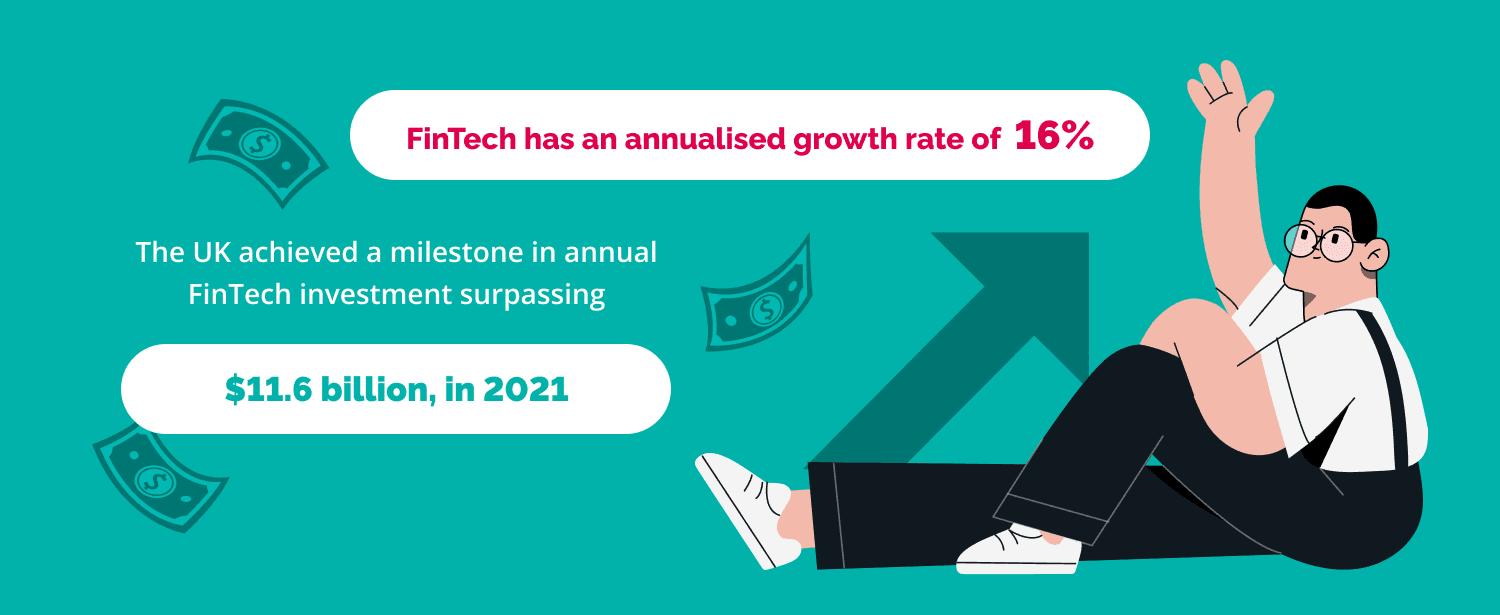 FinTech has an annualised growth rate of 16%

The UK achieved a milestone in annual FinTech investment surpassing

\$11.6 billion, in 2021